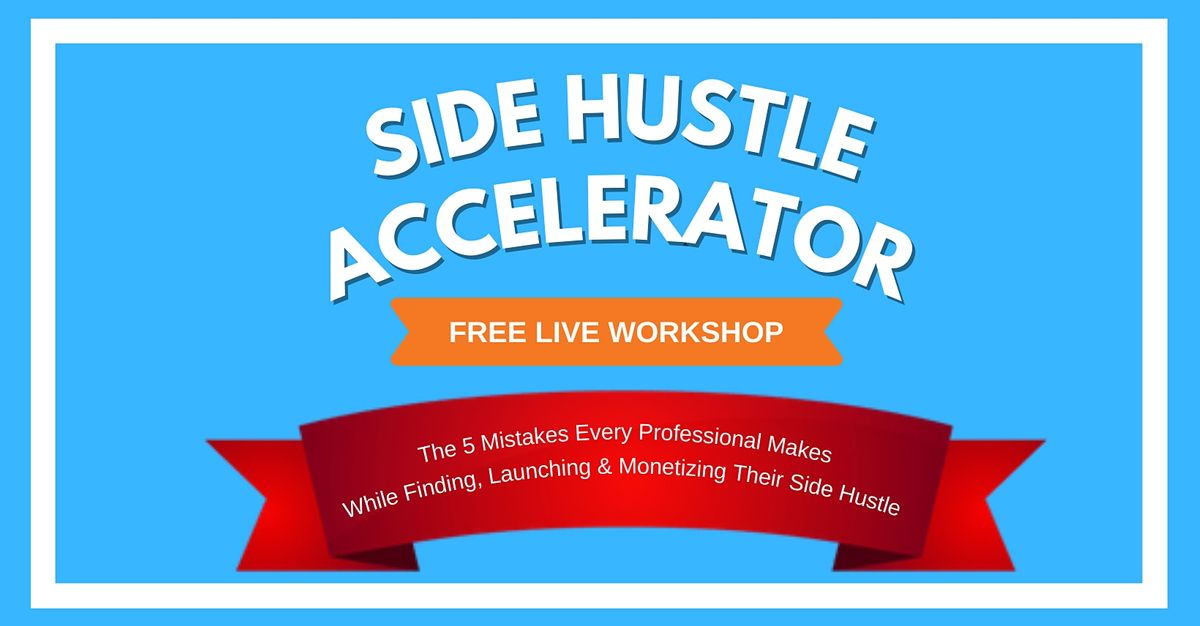 SIDE HUSTLE ACCELERATOR

FREE LIVE WORKSHOP

The 5 Mistakes Every Professional Makes While Finding, Launching & Monetizing Their Side Hustle